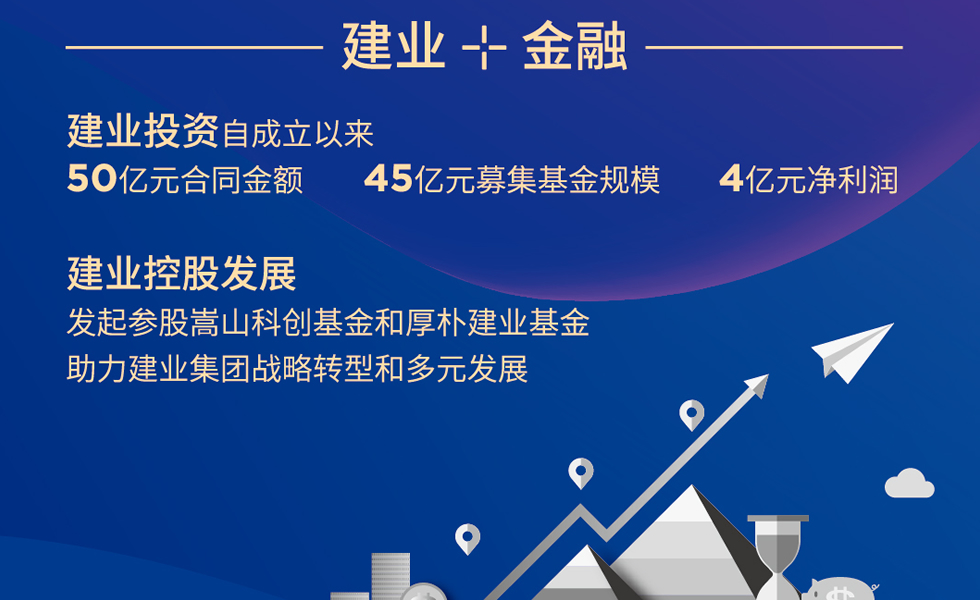 建业 + 金融

建业投资自成立以来
50亿元合同金额　45亿元募集基金规模　4亿元净利润

建业控股发展
发起参股嵩山科创基金和厚朴建业基金
助力建业集团战略转型和多元发展